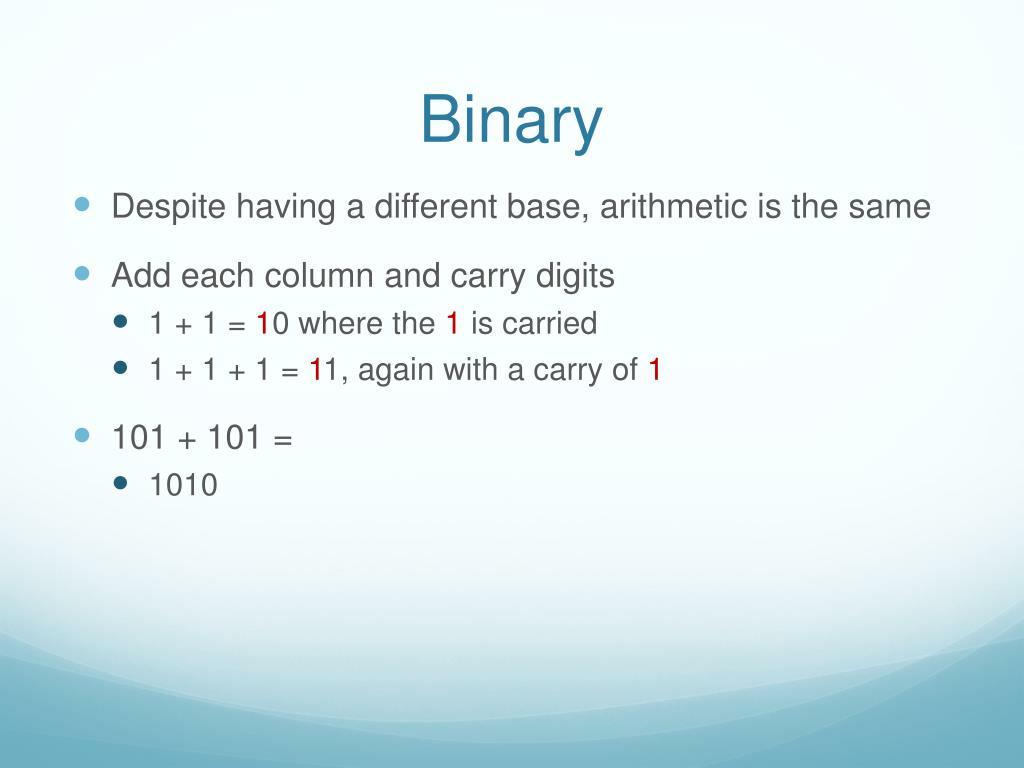 Binary

- Despite having a different base, arithmetic is the same
- Add each column and carry digits
  - 1 + 1 = 10 where the 1 is carried
  - 1 + 1 + 1 = 11, again with a carry of 1
- 101 + 101 =
  - 1010